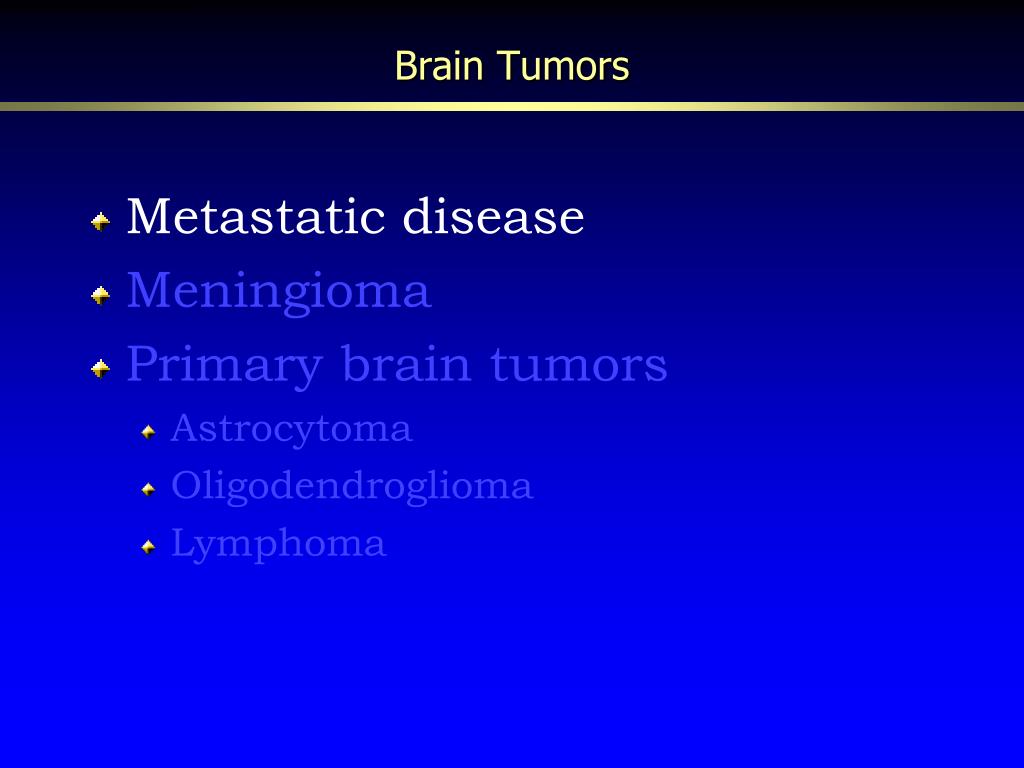 Brain Tumors

Metastatic disease
Meningioma
Primary brain tumors
Astrocytoma
Oligodendroglioma
Lymphoma